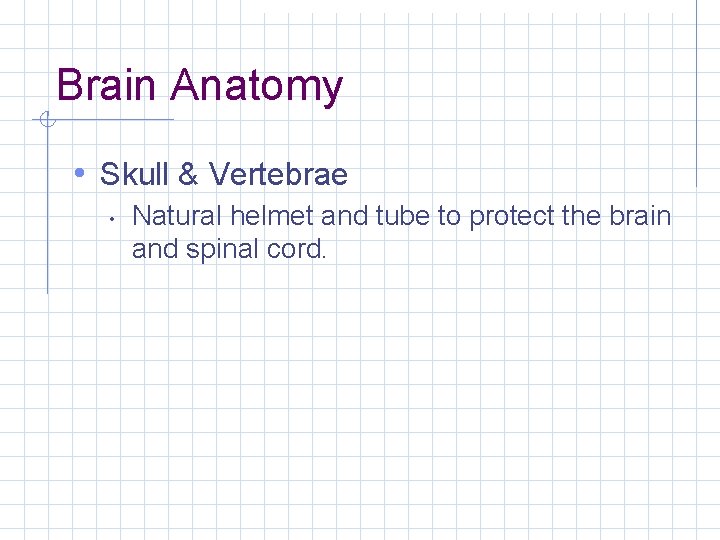 Brain Anatomy

• Skull & Vertebrae
  • Natural helmet and tube to protect the brain and spinal cord.